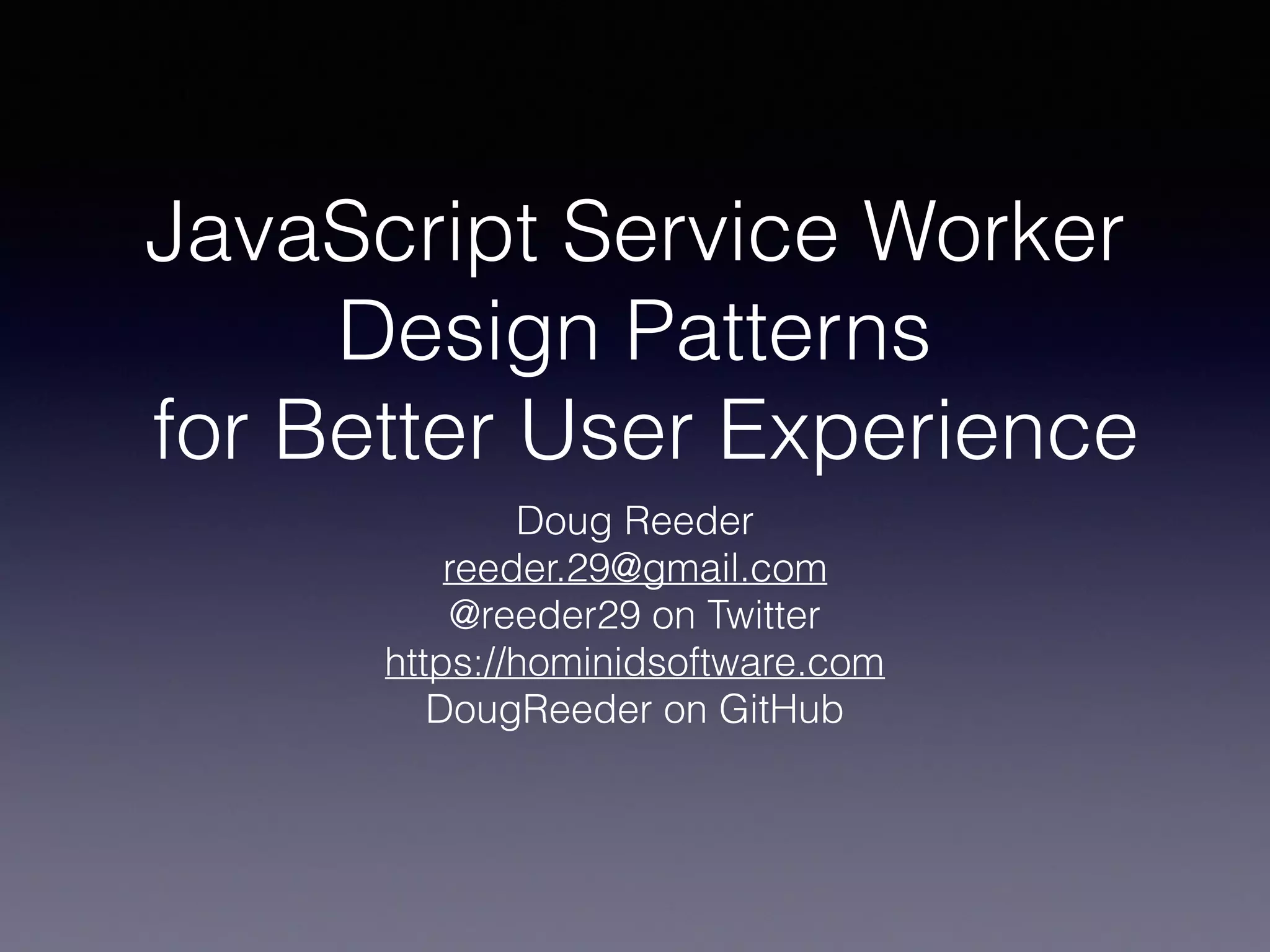 JavaScript Service Worker
Design Patterns
for Better User Experience

Doug Reeder
reeder.29@gmail.com
@reeder29 on Twitter
https://hominidsoftware.com
DougReeder on GitHub